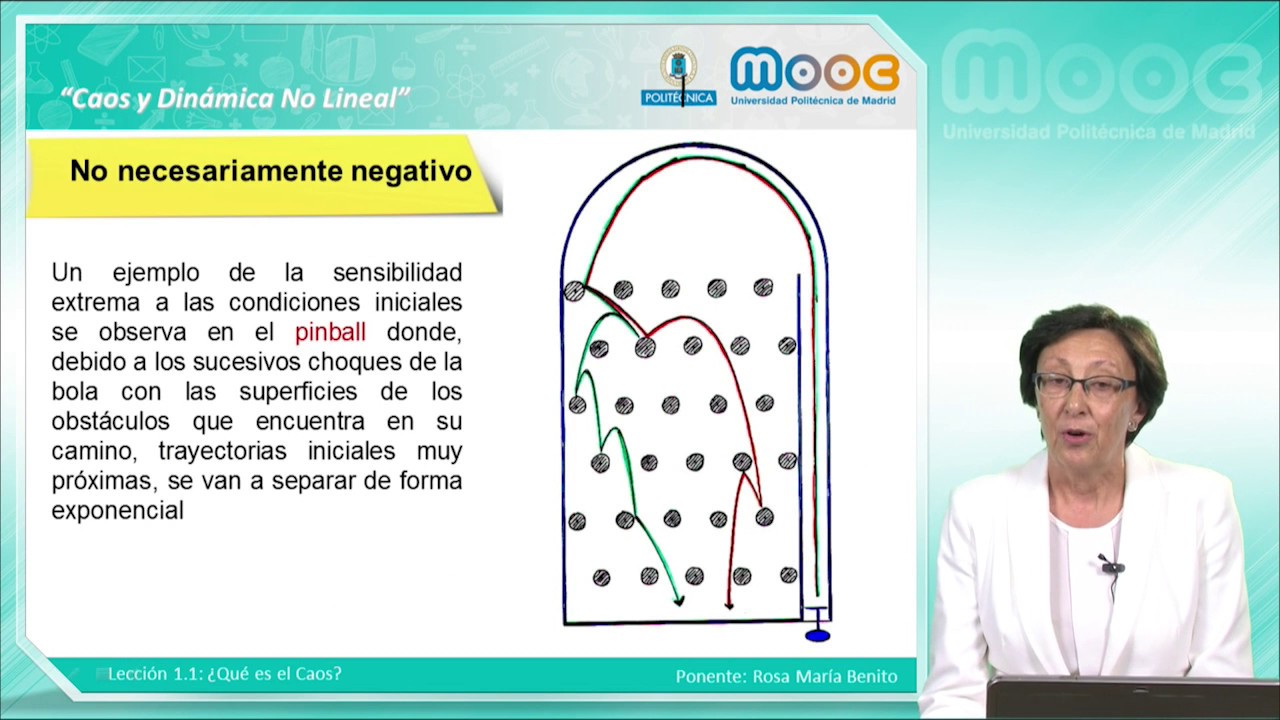 "Caos y Dinámica No Lineal"

POLITÉCNICA

mooc
Universidad Politécnica de Madrid

mooc
Universidad Politécnica de Madrid

No necesariamente negativo

Un ejemplo de la sensibilidad extrema a las condiciones iniciales se observa en el pinball donde, debido a los sucesivos choques de la bola con las superficies de los obstáculos que encuentra en su camino, trayectorias iniciales muy próximas, se van a separar de forma exponencial

Lección 1.1: ¿Qué es el Caos?

Ponente: Rosa María Benito